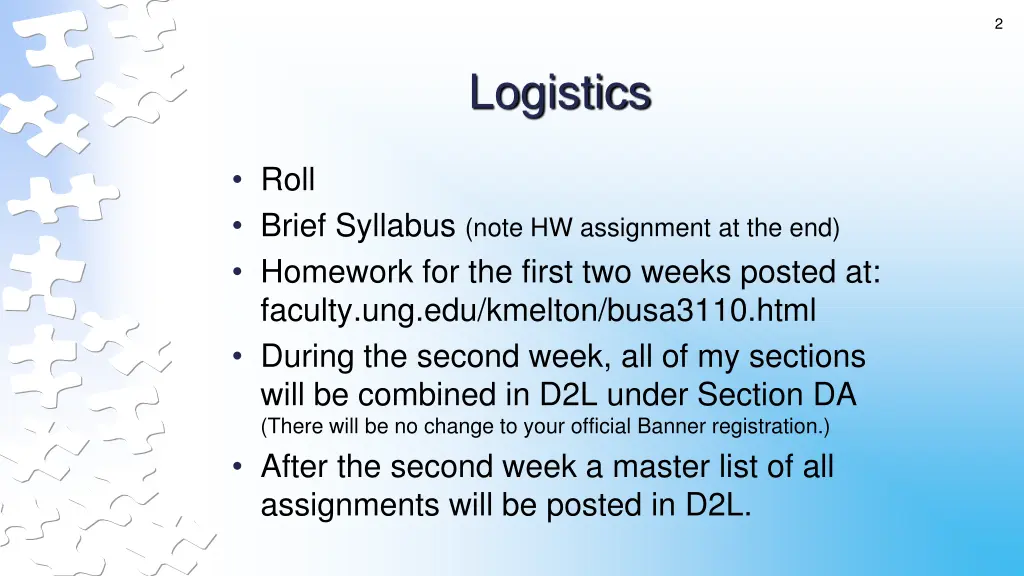 2

Logistics

• Roll
• Brief Syllabus (note HW assignment at the end)
• Homework for the first two weeks posted at: faculty.ung.edu/kmelton/busa3110.html
• During the second week, all of my sections will be combined in D2L under Section DA (There will be no change to your official Banner registration.)
• After the second week a master list of all assignments will be posted in D2L.